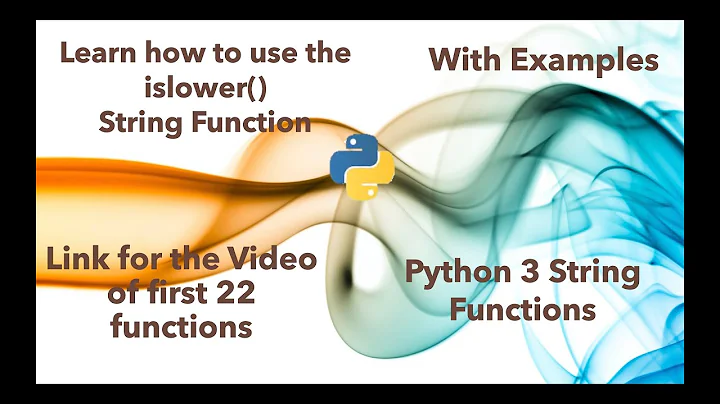 Learn how to use the islower() String Function

With Examples

Link for the Video of first 22 functions

Python 3 String Functions